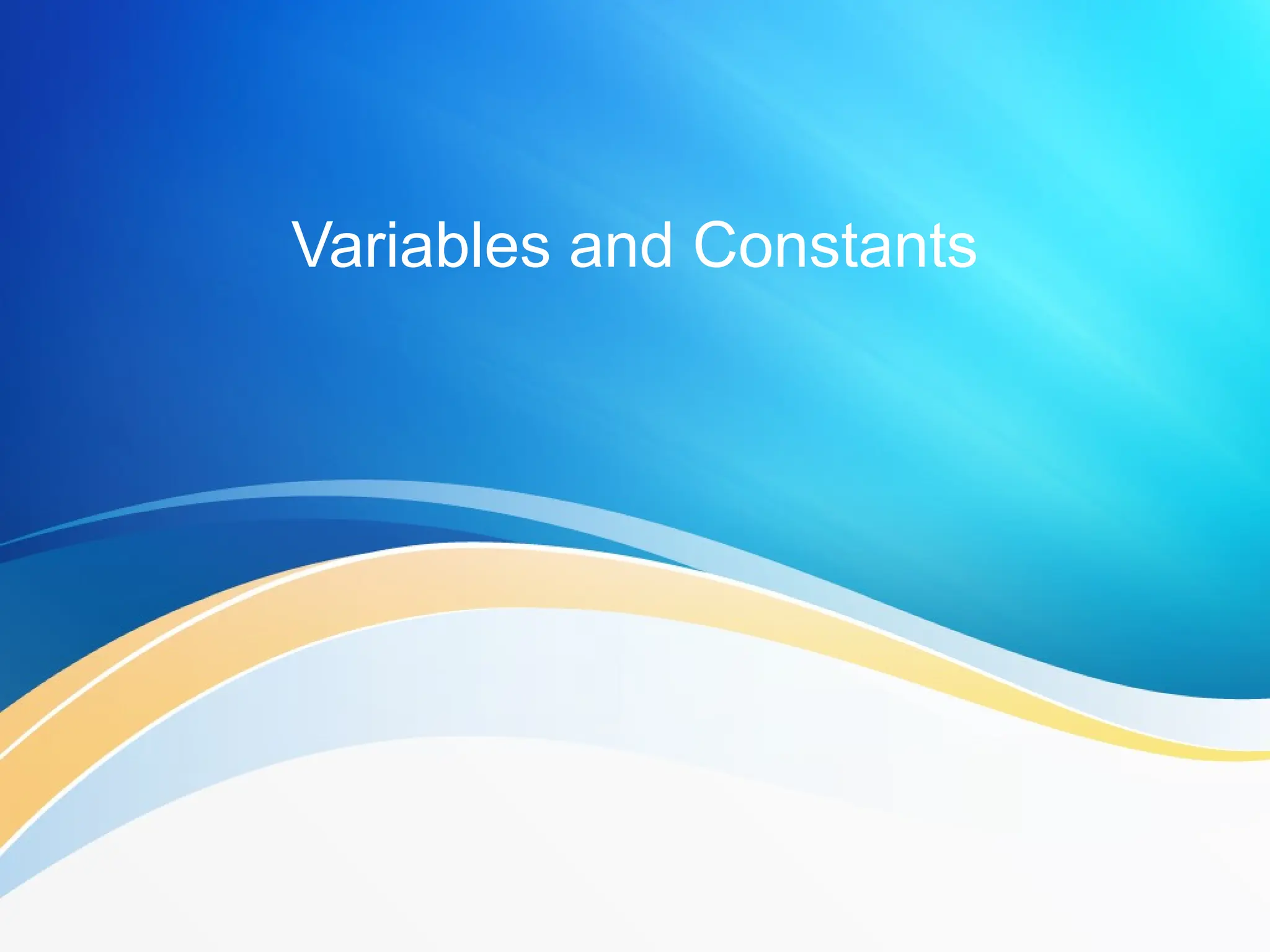 Variables and Constants